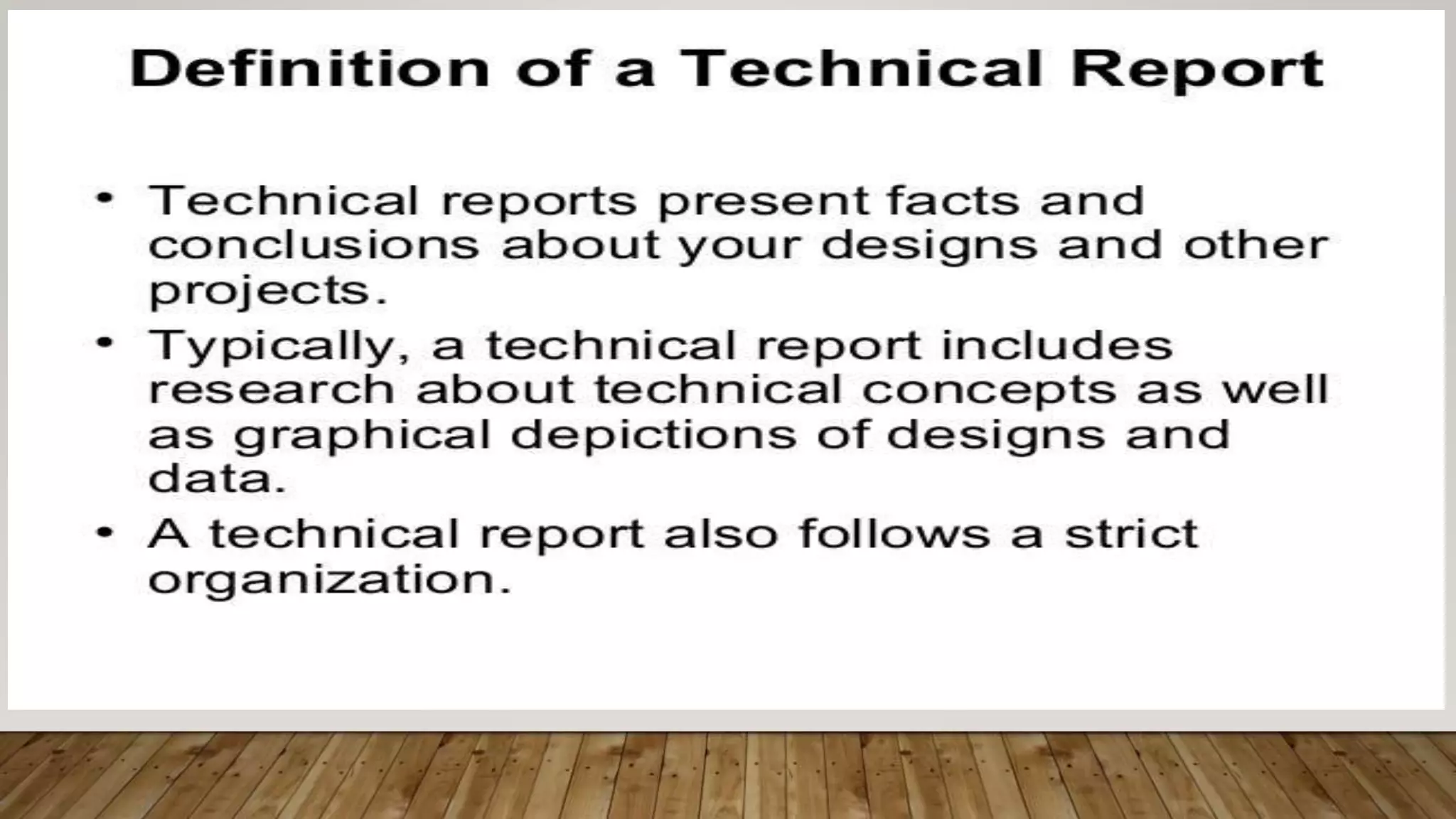 Definition of a Technical Report

• Technical reports present facts and conclusions about your designs and other projects.
• Typically, a technical report includes research about technical concepts as well as graphical depictions of designs and data.
• A technical report also follows a strict organization.